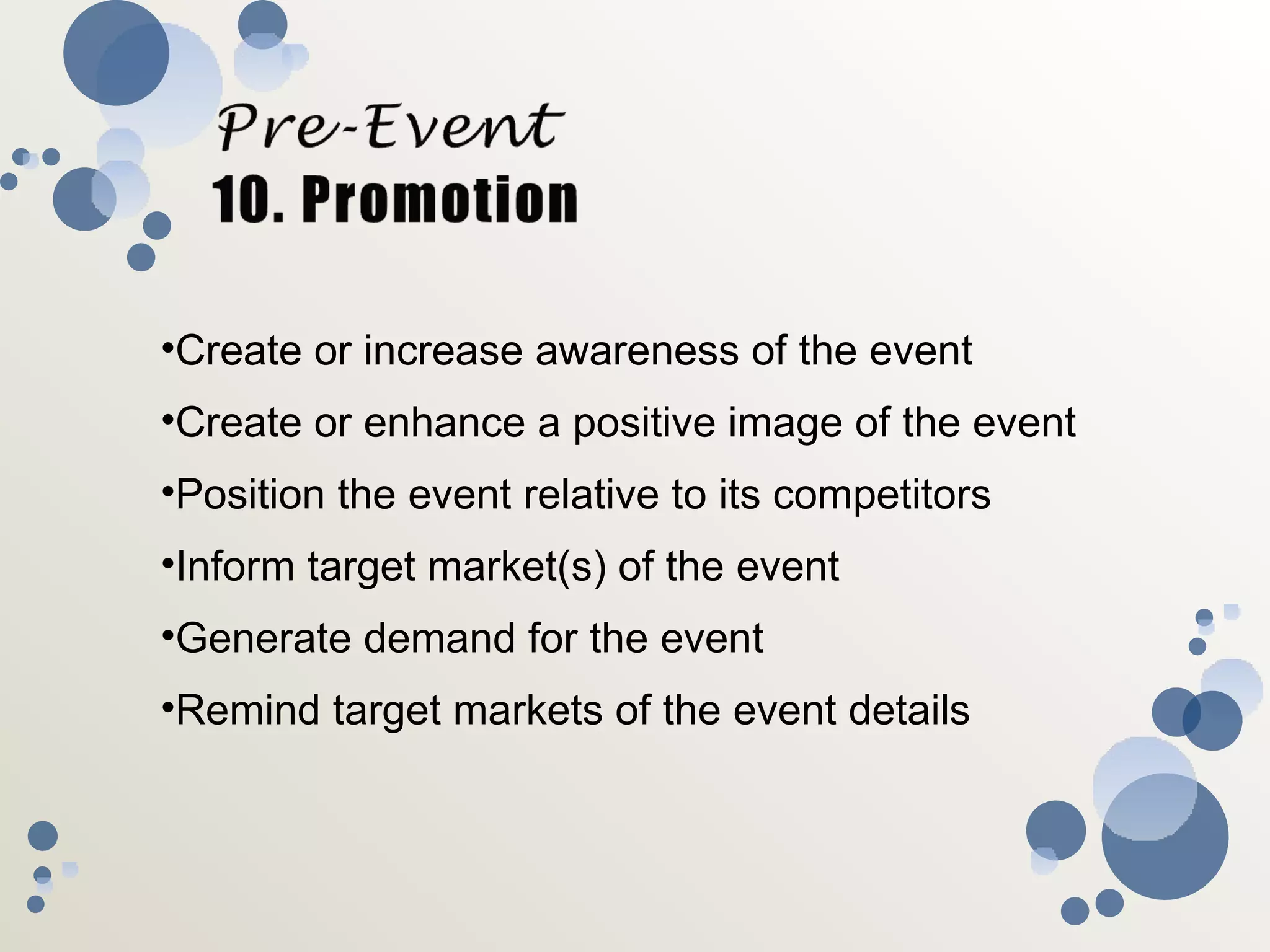 Pre-Event
10. Promotion

•Create or increase awareness of the event
•Create or enhance a positive image of the event
•Position the event relative to its competitors
•Inform target market(s) of the event
•Generate demand for the event
•Remind target markets of the event details